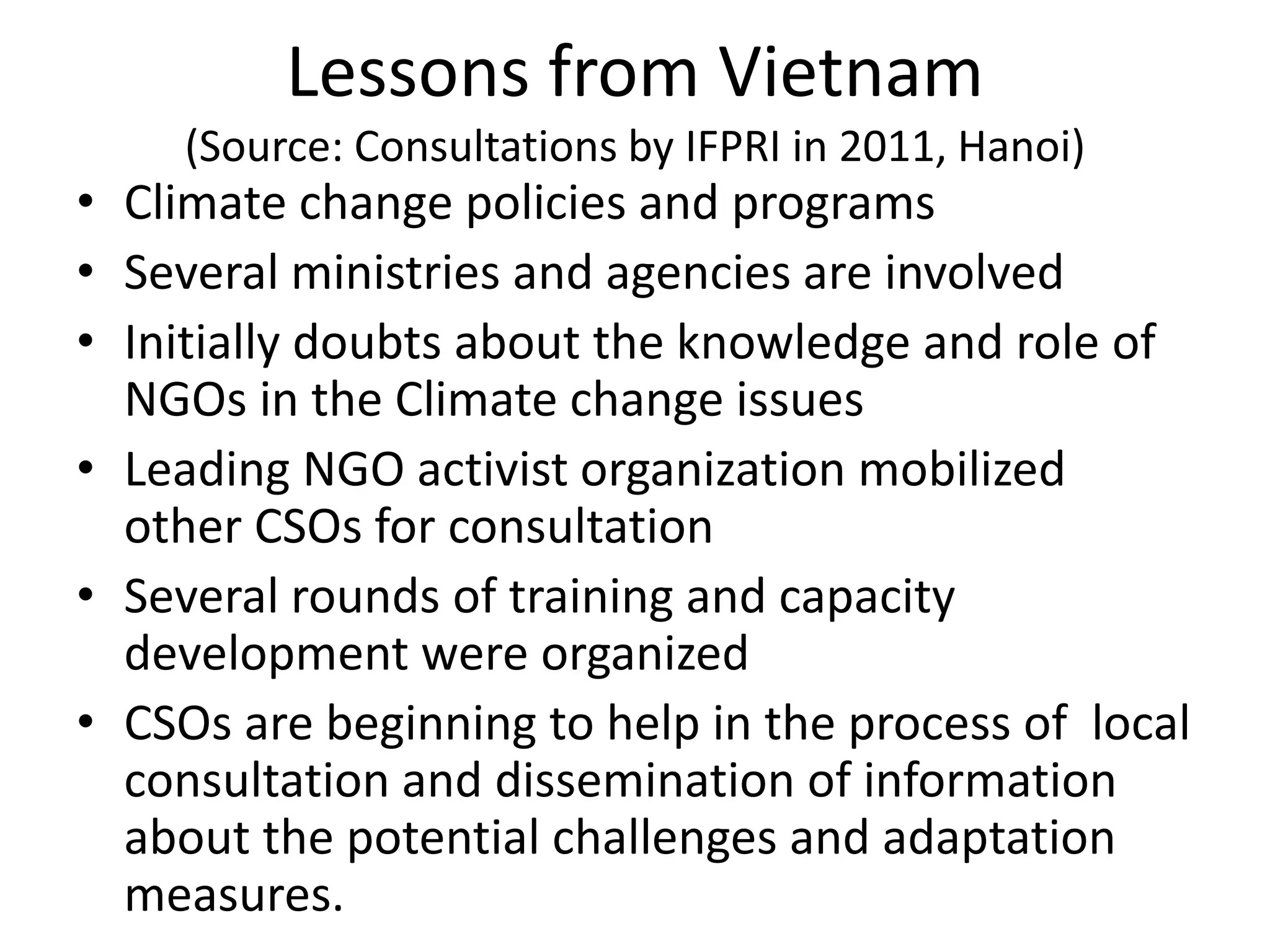 Lessons from Vietnam

(Source: Consultations by IFPRI in 2011, Hanoi)

• Climate change policies and programs
• Several ministries and agencies are involved
• Initially doubts about the knowledge and role of NGOs in the Climate change issues
• Leading NGO activist organization mobilized other CSOs for consultation
• Several rounds of training and capacity development were organized
• CSOs are beginning to help in the process of local consultation and dissemination of information about the potential challenges and adaptation measures.